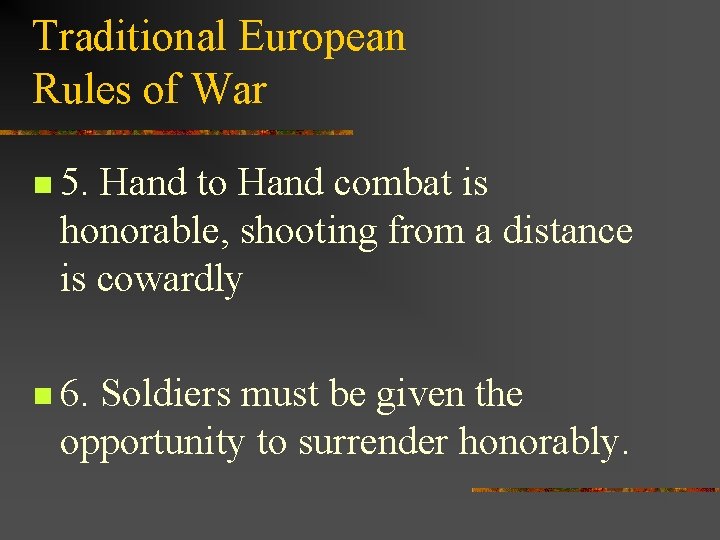 Traditional European Rules of War

5. Hand to Hand combat is honorable, shooting from a distance is cowardly

6. Soldiers must be given the opportunity to surrender honorably.